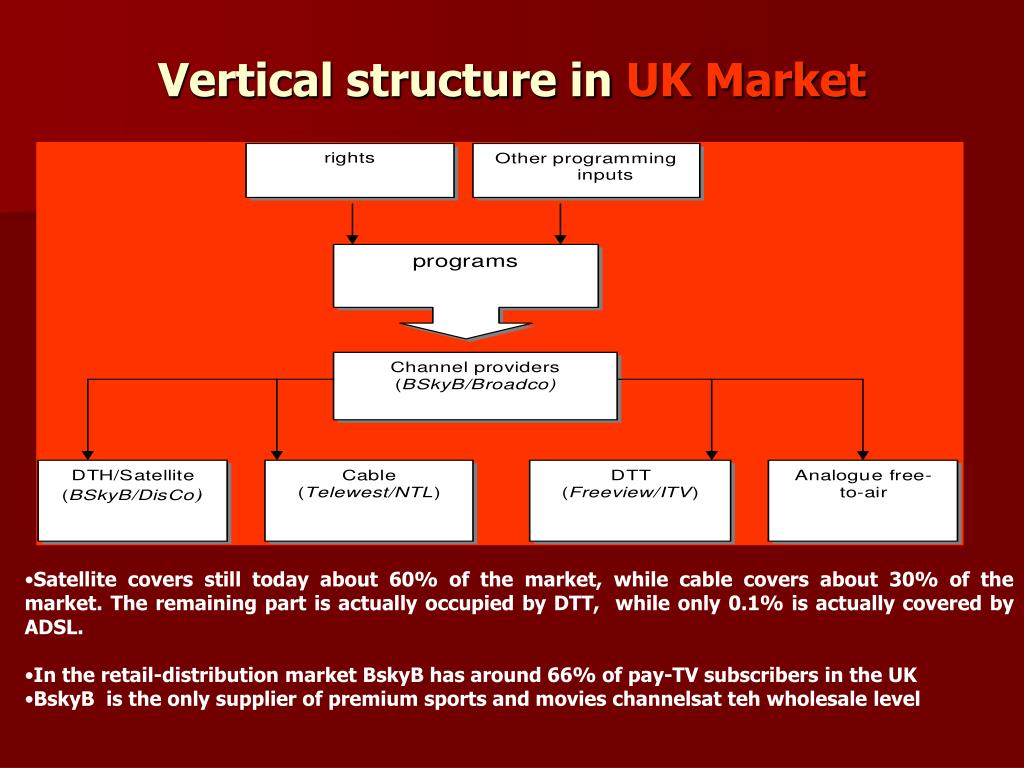 Vertical structure in UK Market

rights

Other programming inputs

programs

Channel providers (BSkyB/Broadco)

DTH/Satellite (BSkyB/DisCo)

Cable (Telewest/NTL)

DTT (Freeview/ITV)

Analogue free-to-air

•Satellite covers still today about 60% of the market, while cable covers about 30% of the market. The remaining part is actually occupied by DTT, while only 0.1% is actually covered by ADSL.

•In the retail-distribution market BskyB has around 66% of pay-TV subscribers in the UK
•BskyB is the only supplier of premium sports and movies channelsat teh wholesale level